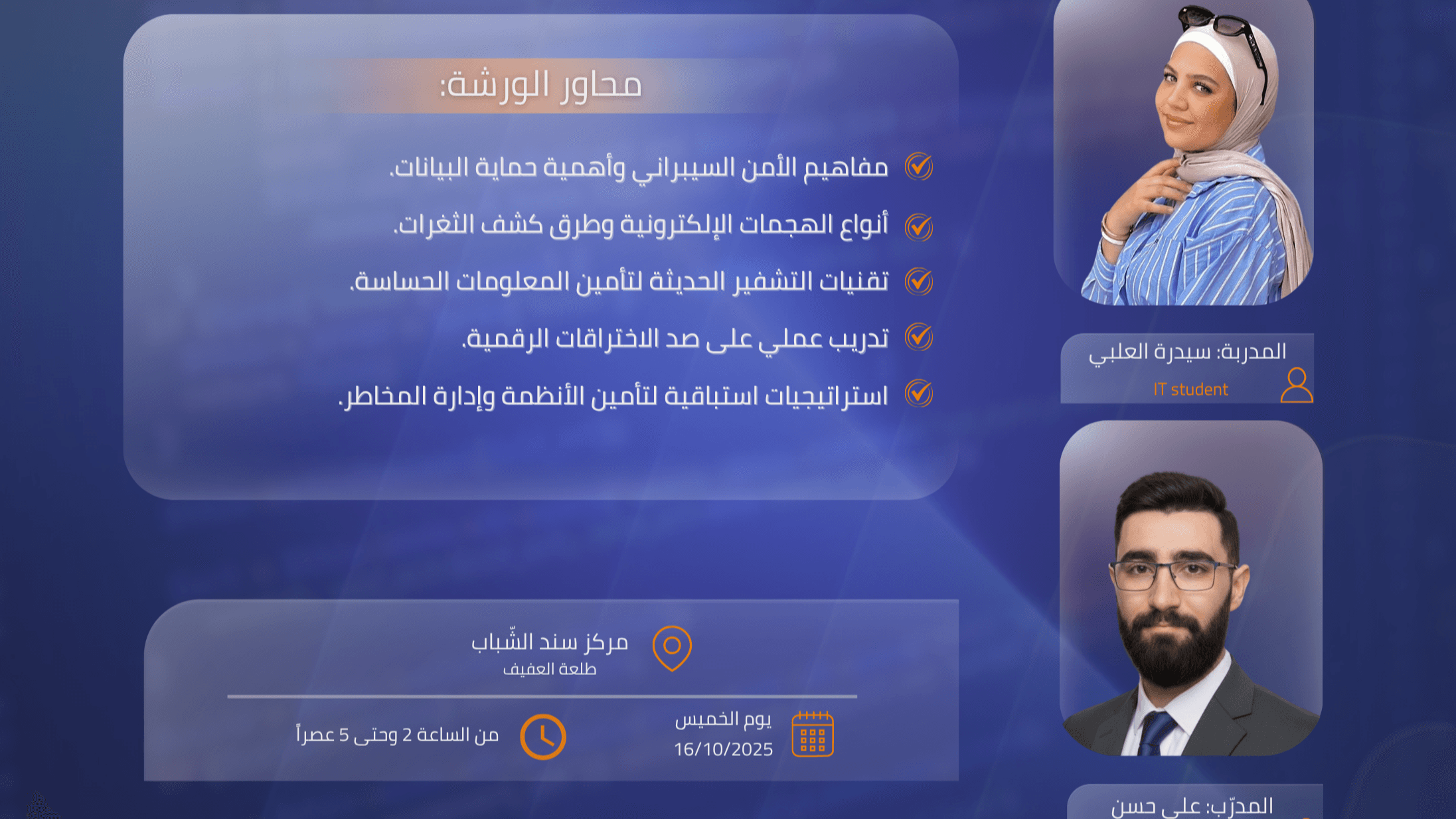 محاور الورشة:

مفاهيم الأمن السيبراني وأهمية حماية البيانات.

أنواع الهجمات الإلكترونية وطرق كشف الثغرات.

تقنيات التشفير الحديثة لتأمين المعلومات الحساسة.

تدريب عملي على صد الاختراقات الرقمية.

استراتيجيات استباقية لتأمين الأنظمة وإدارة المخاطر.

المدربة: سيدرة العلبي
IT student

مركز سند الشّباب
طلعة العفيف

يوم الخميس
16/10/2025

من الساعة 2 وحتى 5 عصراً

المدرّب: علي حسن